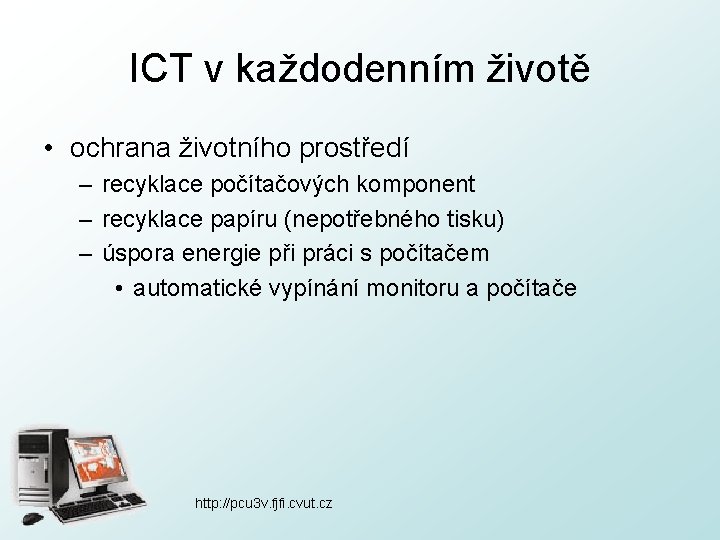 ICT v každodenním životě

• ochrana životního prostředí
– recyklace počítačových komponent
– recyklace papíru (nepotřebného tisku)
– úspora energie při práci s počítačem
• automatické vypínání monitoru a počítače

http://pcu3v.fjfi.cvut.cz